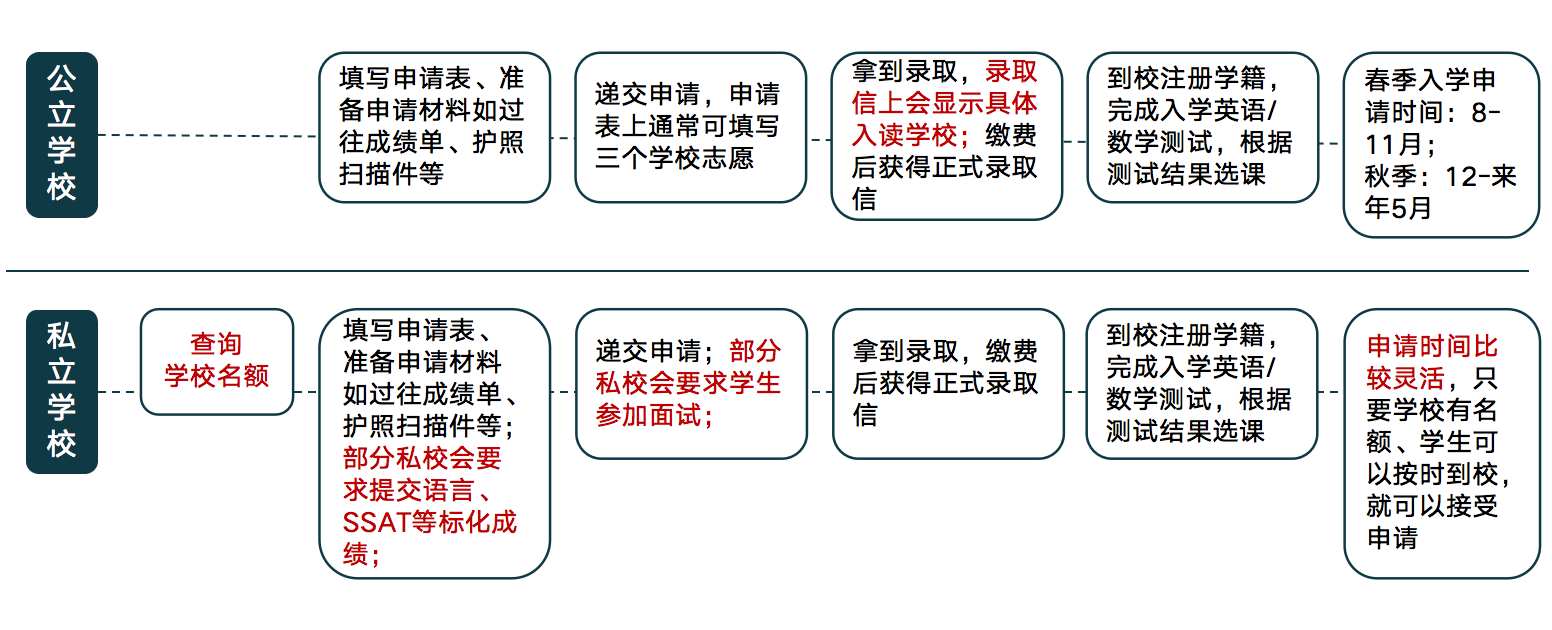 公立学校

填写申请表、准备申请材料如过往成绩单、护照扫描件等

递交申请，申请表上通常可填写三个学校志愿

拿到录取，录取信上会显示具体入读学校；缴费后获得正式录取信

到校注册学籍，完成入学英语/数学测试，根据测试结果选课

春季入学申请时间：8-11月；
秋季：12-来年5月

私立学校

查询学校名额

填写申请表、准备申请材料如过往成绩单、护照扫描件等；部分私校会要求提交语言、SSAT等标化成绩；

递交申请；部分私校会要求学生参加面试；

拿到录取，缴费后获得正式录取信

到校注册学籍，完成入学英语/数学测试，根据测试结果选课

申请时间比较灵活，只要学校有名额、学生可以按时到校，就可以接受申请